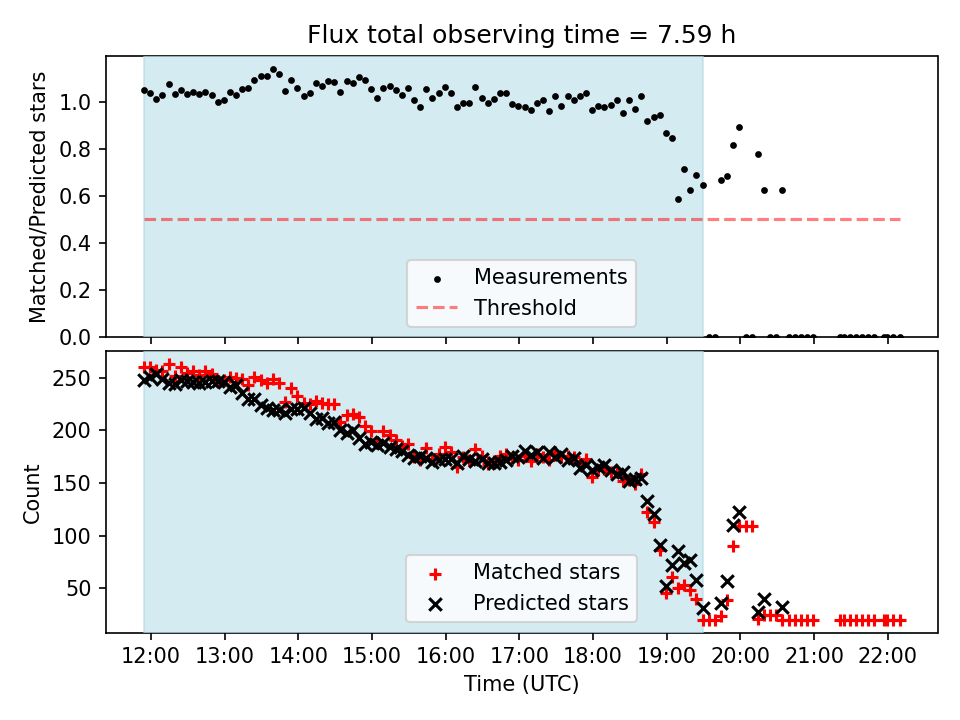 Flux total observing time = 7.59 h

Matched/Predicted stars

1.0
0.8
0.6
0.4
0.2
0.0

Measurements
Threshold

Count

250
200
150
100
50

Matched stars
Predicted stars

12:00 13:00 14:00 15:00 16:00 17:00 18:00 19:00 20:00 21:00 22:00

Time (UTC)